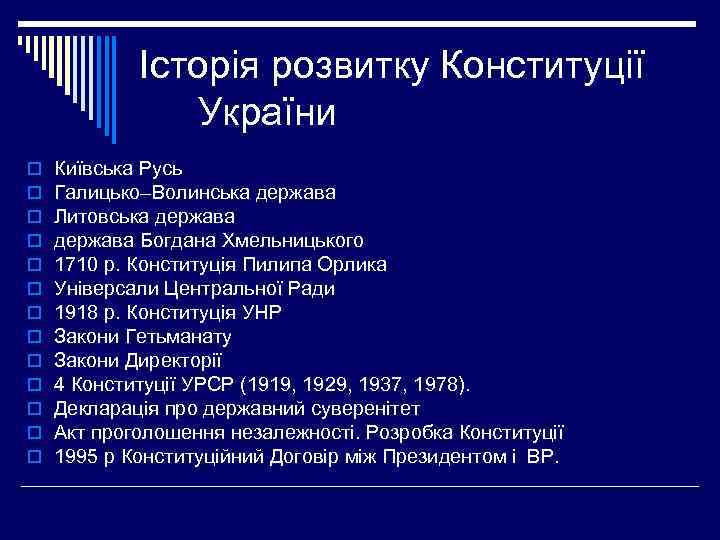 Історія розвитку Конституції України

Київська Русь
Галицько–Волинська держава
Литовська держава
держава Богдана Хмельницького
1710 р. Конституція Пилипа Орлика
Універсали Центральної Ради
1918 р. Конституція УНР
Закони Гетьманату
Закони Директорії
4 Конституції УРСР (1919, 1929, 1937, 1978).
Декларація про державний суверенітет
Акт проголошення незалежності. Розробка Конституції
1995 р Конституційний Договір між Президентом і ВР.